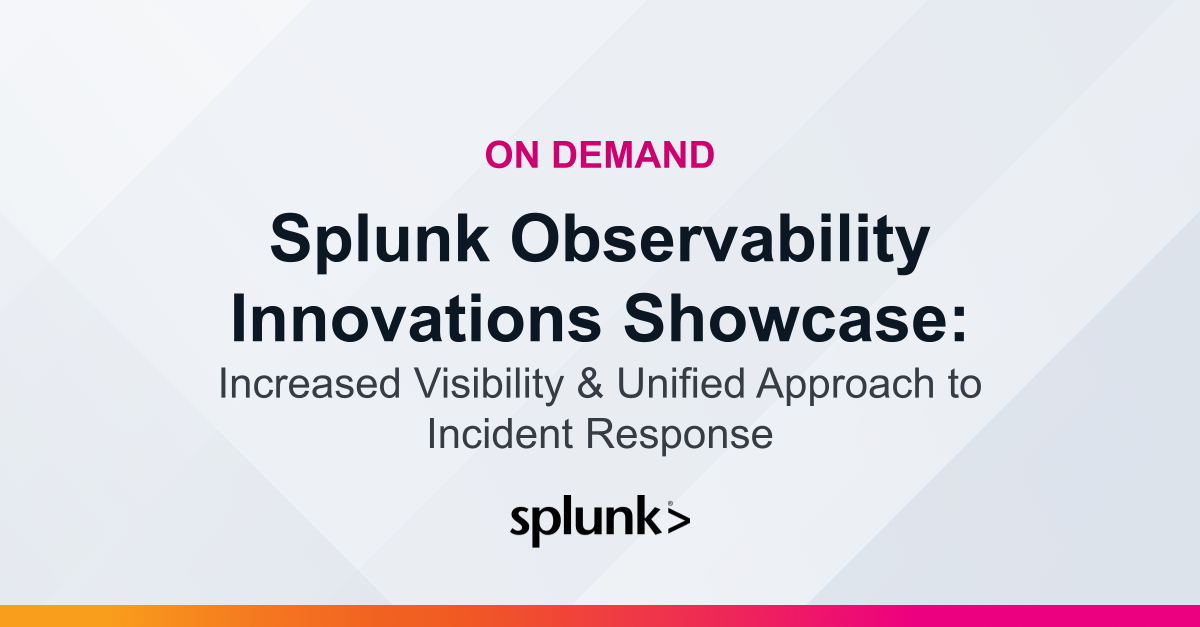 ON DEMAND

Splunk Observability Innovations Showcase:

Increased Visibility & Unified Approach to Incident Response

splunk>